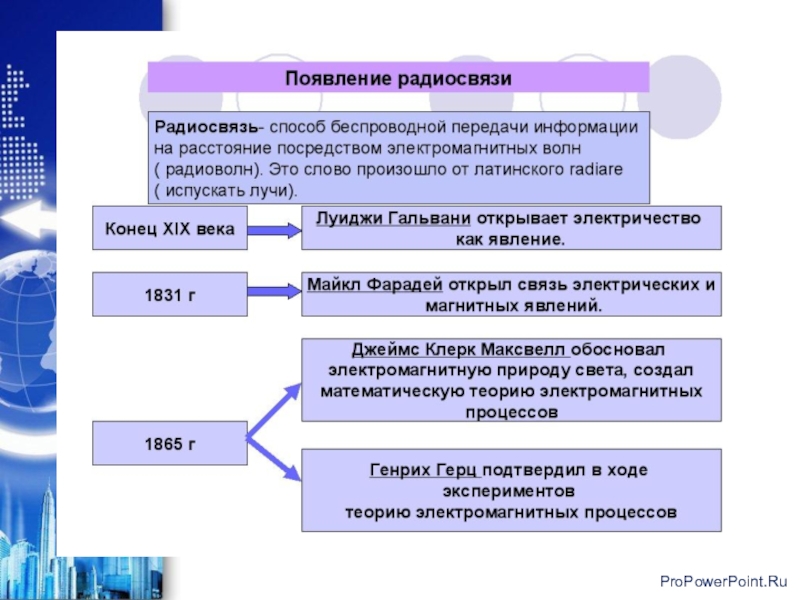 Появление радиосвязи

Радиосвязь- способ беспроводной передачи информации на расстояние посредством электромагнитных волн ( радиоволн). Это слово произошло от латинского radiare ( испускать лучи).

Конец XIX века

Луиджи Гальвани открывает электричество как явление.

1831 г

Майкл Фарадей открыл связь электрических и магнитных явлений.

1865 г

Джеймс Клерк Максвелл обосновал электромагнитную природу света, создал математическую теорию электромагнитных процессов

Генрих Герц подтвердил в ходе экспериментов теорию электромагнитных процессов

ProPowerPoint.Ru